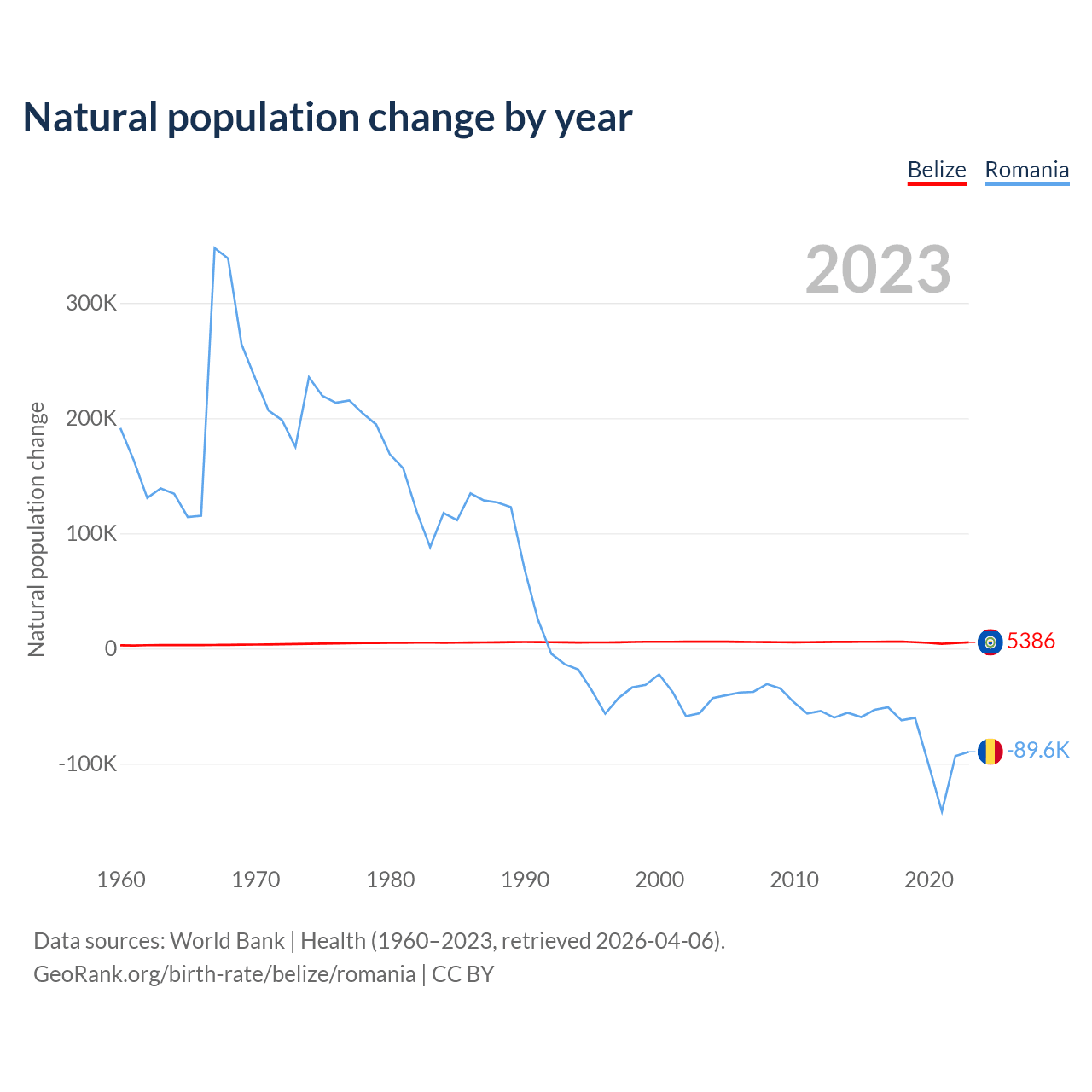 Natural population change by year

Belize Romania

2023

Natural population change

300K
200K
100K
0
-100K

5386
-89.6K

1960 1970 1980 1990 2000 2010 2020

Data sources: World Bank | Health (1960–2023, retrieved 2026-04-06).
GeoRank.org/birth-rate/belize/romania | CC BY